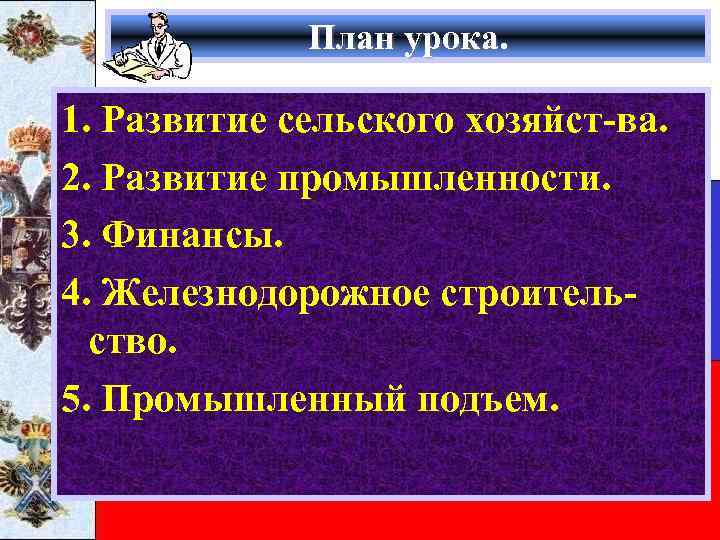 План урока.

1. Развитие сельского хозяйст-ва.
2. Развитие промышленности.
3. Финансы.
4. Железнодорожное строительство.
5. Промышленный подъем.